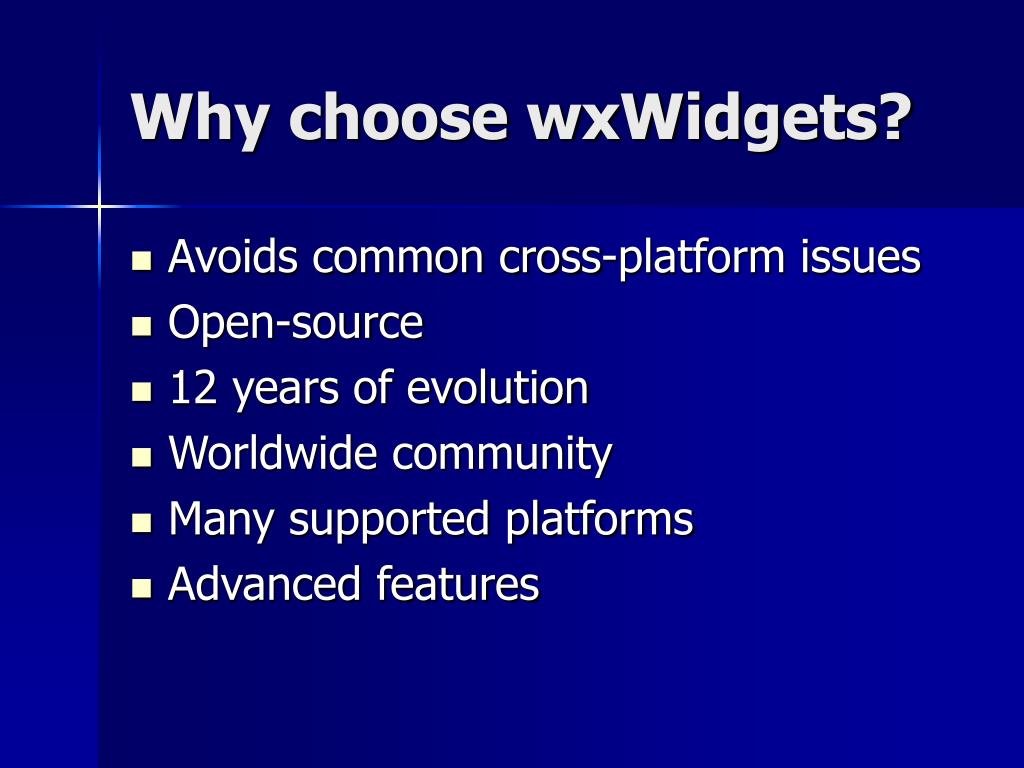 Why choose wxWidgets?

- Avoids common cross-platform issues
- Open-source
- 12 years of evolution
- Worldwide community
- Many supported platforms
- Advanced features